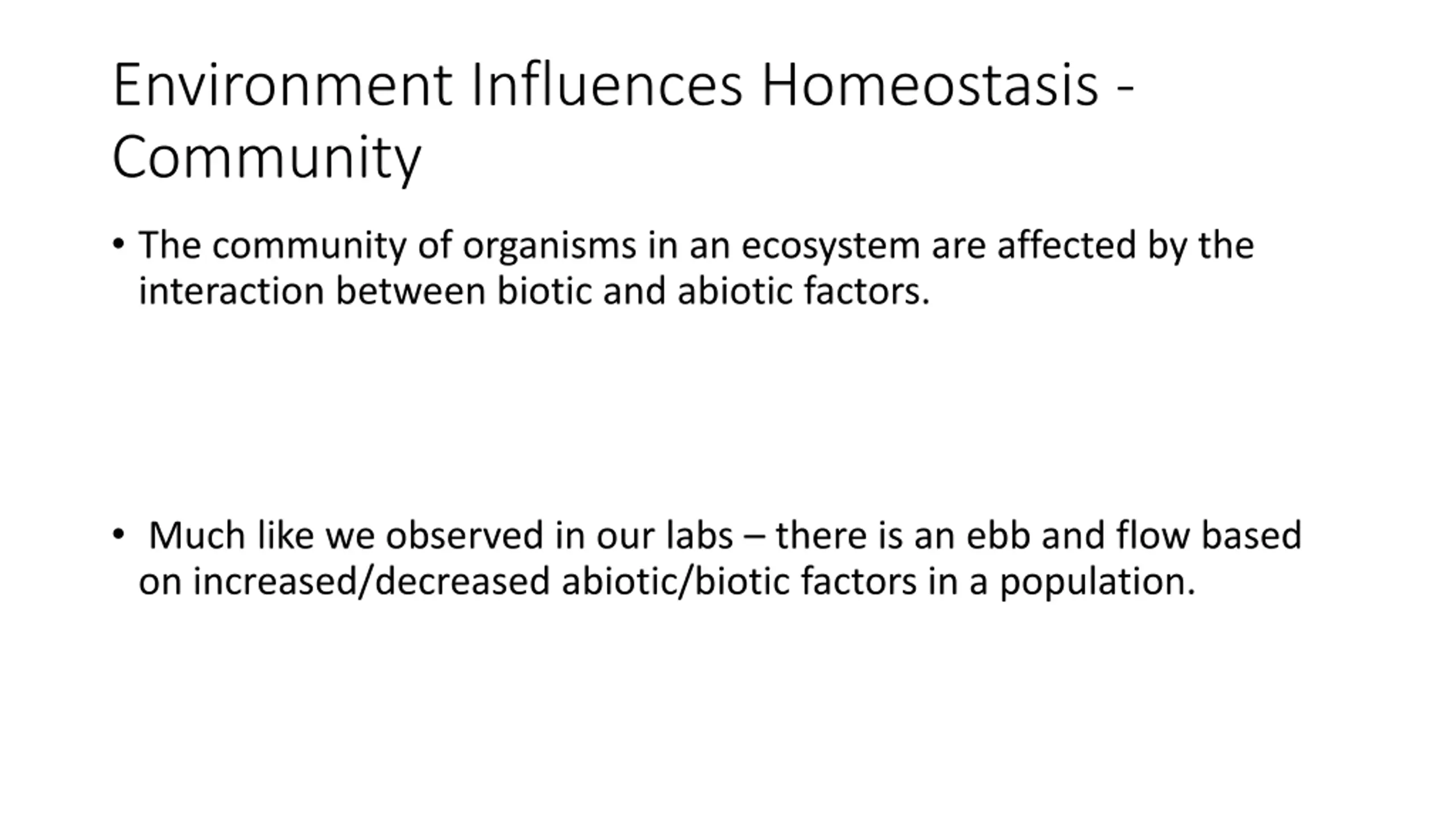 Environment Influences Homeostasis - Community

• The community of organisms in an ecosystem are affected by the interaction between biotic and abiotic factors.

• Much like we observed in our labs – there is an ebb and flow based on increased/decreased abiotic/biotic factors in a population.